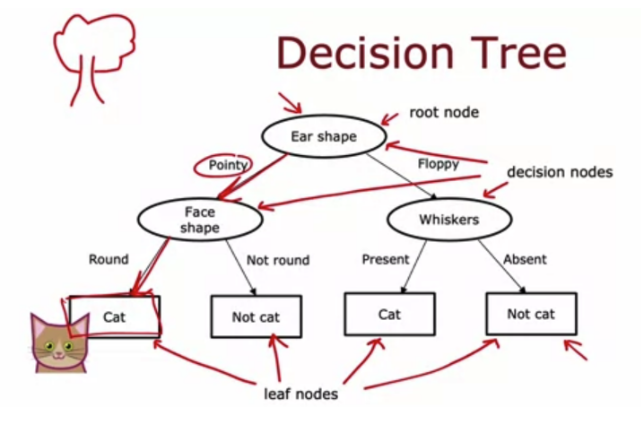 Decision Tree

root node

Ear shape

Pointy

Floppy

decision nodes

Face shape

Whiskers

Round

Not round

Present

Absent

Cat

Not cat

Cat

Not cat

leaf nodes